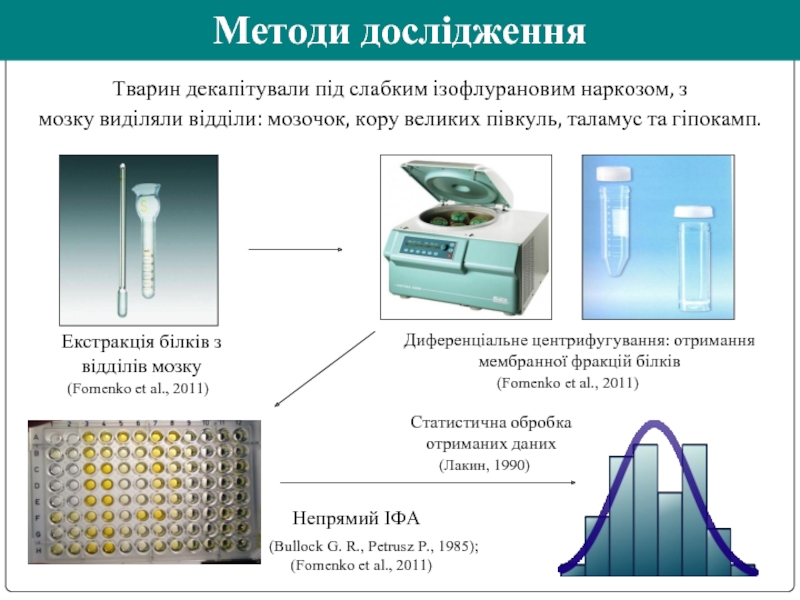 Методи дослідження

Тварин декапітували під слабким ізофлурановим наркозом, з мозку виділяли відділи: мозочок, кору великих півкуль, таламус та гіпокамп.

Екстракція білків з відділів мозку
(Fomenko et al., 2011)

Диференціальне центрифугування: отримання мембранної фракцій білків
(Fomenko et al., 2011)

Статистична обробка отриманих даних
(Лакин, 1990)

Непрямий ІФА
(Bullock G. R., Petrusz P., 1985);
(Fomenko et al., 2011)